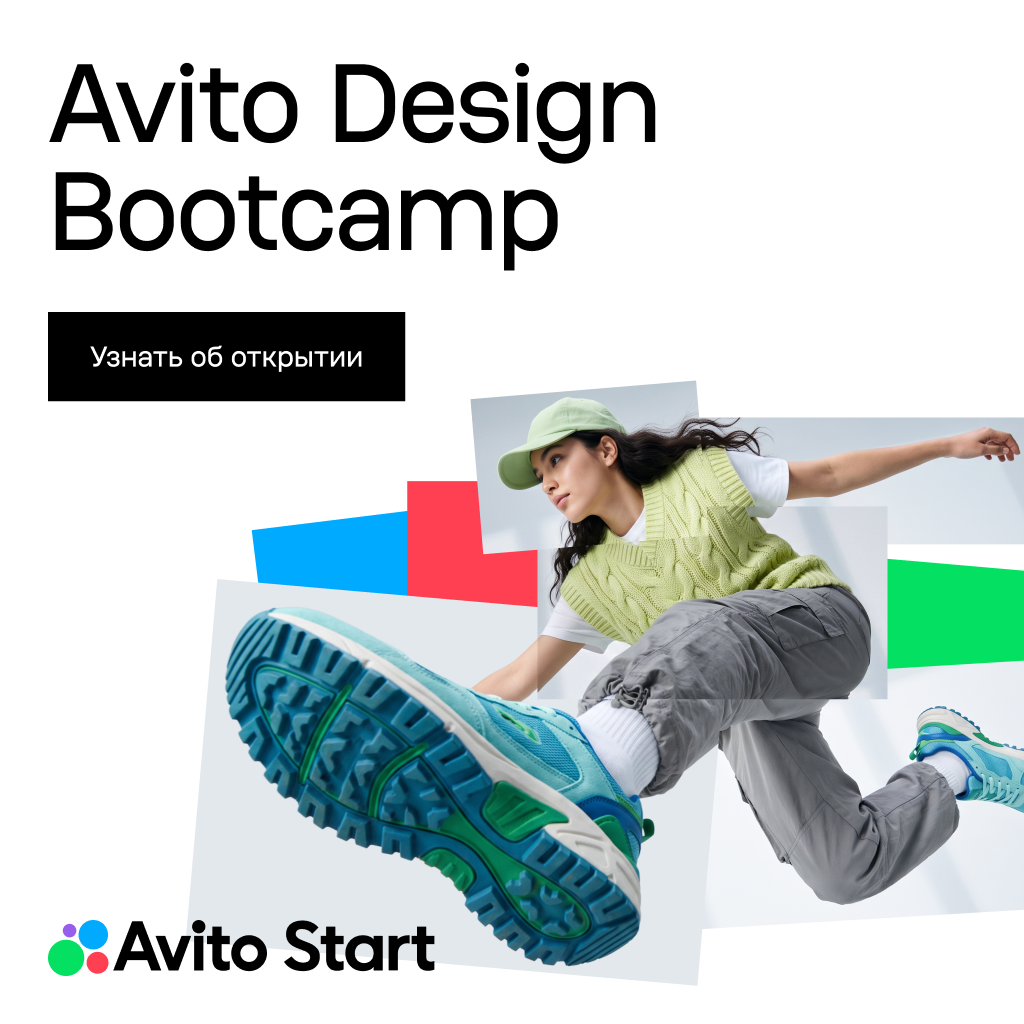 Avito Design Bootcamp

Узнать об открытии

Avito Start